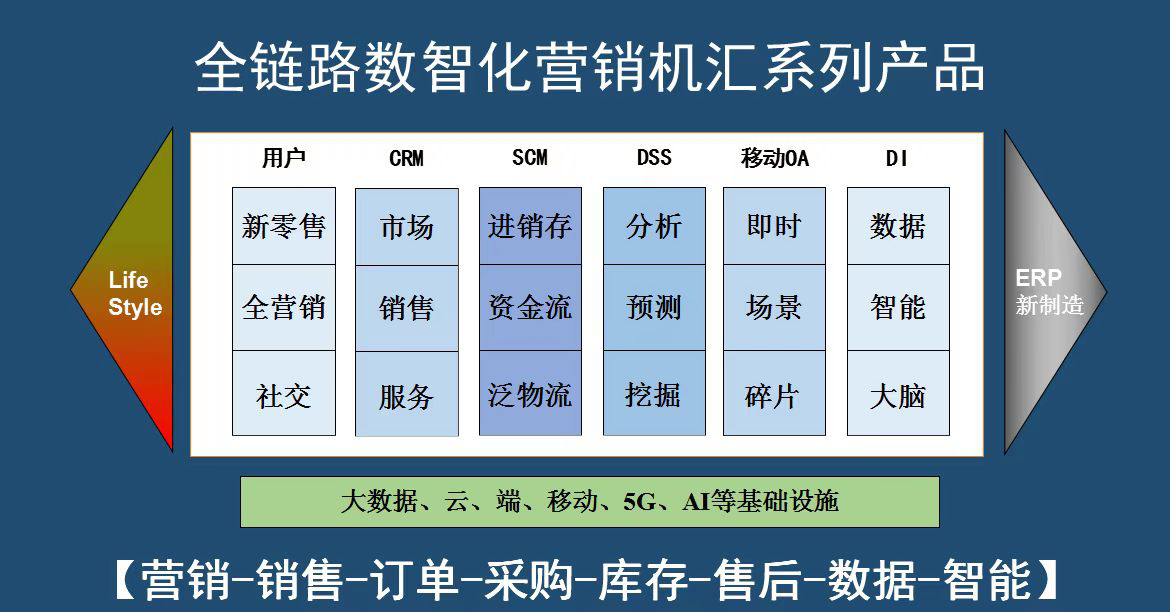 全链路数智化营销机汇系列产品

Life Style

| 用户 | CRM | SCM | DSS | 移动OA | DI |
|---|---|---|---|---|---|
| 新零售 | 市场 | 进销存 | 分析 | 即时 | 数据 |
| 全营销 | 销售 | 资金流 | 预测 | 场景 | 智能 |
| 社交 | 服务 | 泛物流 | 挖掘 | 碎片 | 大脑 |

ERP 新制造

大数据、云、端、移动、5G、AI等基础设施

【营销-销售-订单-采购-库存-售后-数据-智能】